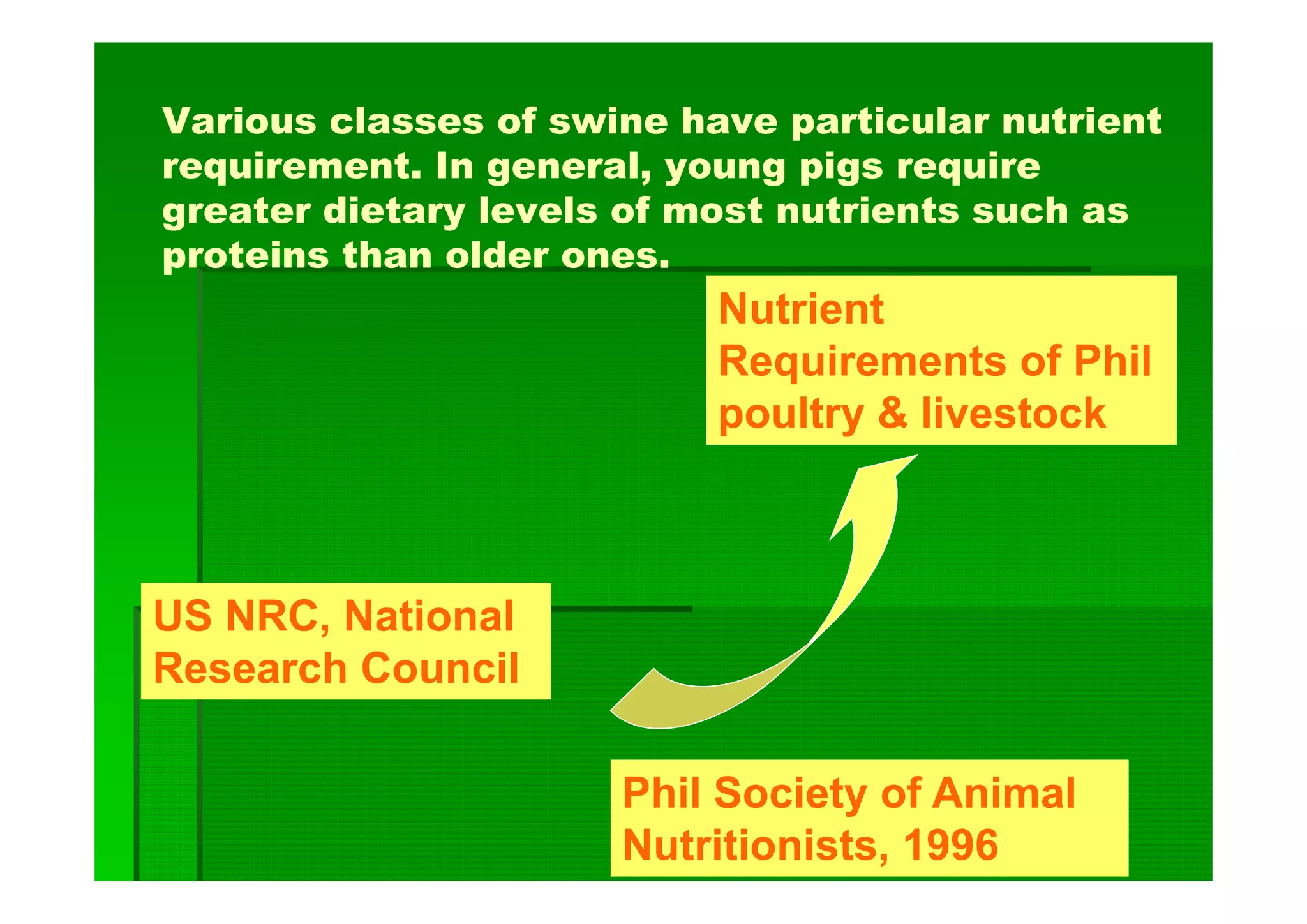 Various classes of swine have particular nutrient requirement. In general, young pigs require greater dietary levels of most nutrients such as proteins than older ones.

Nutrient Requirements of Phil poultry & livestock

US NRC, National Research Council

Phil Society of Animal Nutritionists, 1996